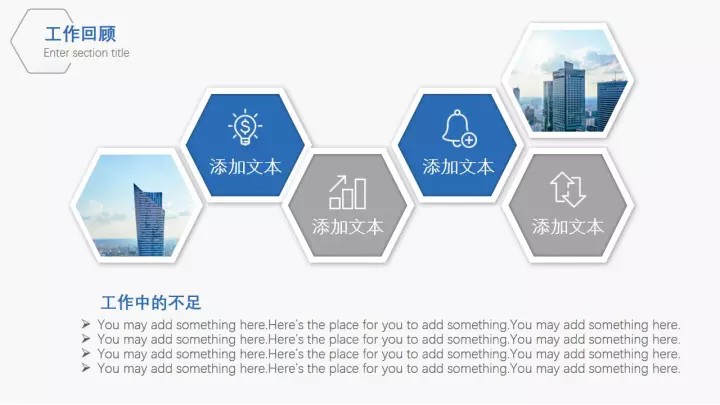 工作回顾
Enter section title

添加文本

添加文本

添加文本

添加文本

工作中的不足

➢ You may add something here.Here's the place for you to add something.You may add something here.
➢ You may add something here.Here's the place for you to add something.You may add something here.
➢ You may add something here.Here's the place for you to add something.You may add something here.
➢ You may add something here.Here's the place for you to add something.You may add something here.